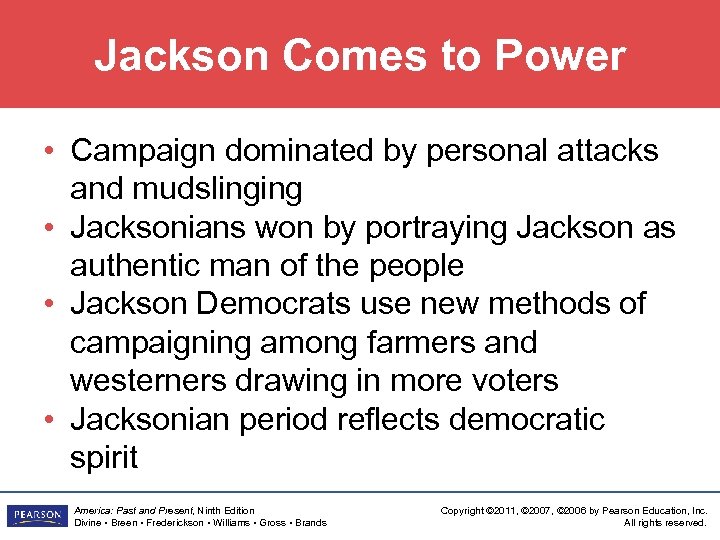 Jackson Comes to Power

• Campaign dominated by personal attacks and mudslinging
• Jacksonians won by portraying Jackson as authentic man of the people
• Jackson Democrats use new methods of campaigning among farmers and westerners drawing in more voters
• Jacksonian period reflects democratic spirit

PEARSON

America: Past and Present, Ninth Edition
Divine • Breen • Frederickson • Williams • Gross • Brands

Copyright ©2011, ©2007, ©2006 by Pearson Education, Inc.
All rights reserved.